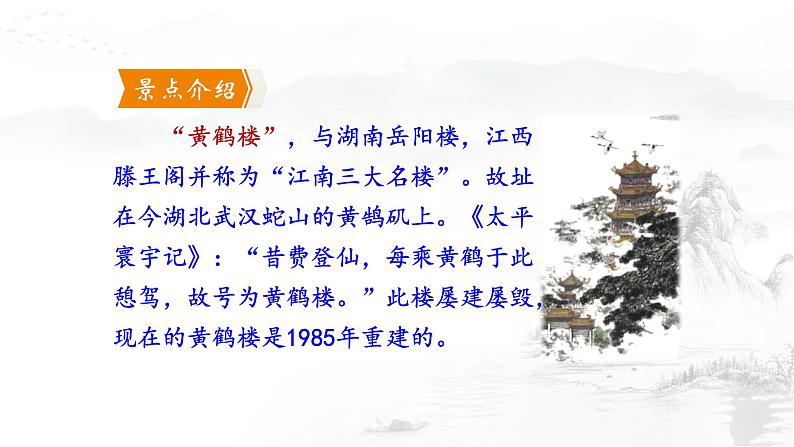 景点介绍

“黄鹤楼”，与湖南岳阳楼，江西滕王阁并称为“江南三大名楼”。故址在今湖北武汉蛇山的黄鹄矶上。《太平寰宇记》：“昔费登仙，每乘黄鹤于此憩驾，故号为黄鹤楼。”此楼屡建屡毁，现在的黄鹤楼是1985年重建的。